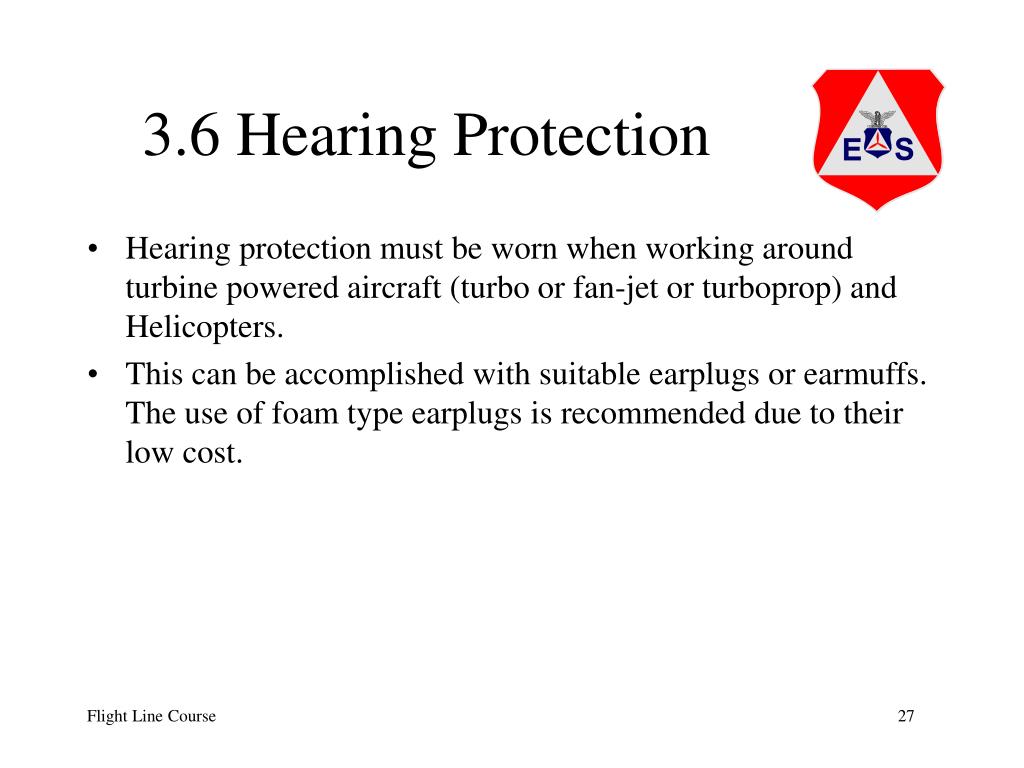 3.6 Hearing Protection

E S

• Hearing protection must be worn when working around turbine powered aircraft (turbo or fan-jet or turboprop) and Helicopters.

• This can be accomplished with suitable earplugs or earmuffs. The use of foam type earplugs is recommended due to their low cost.

Flight Line Course

27